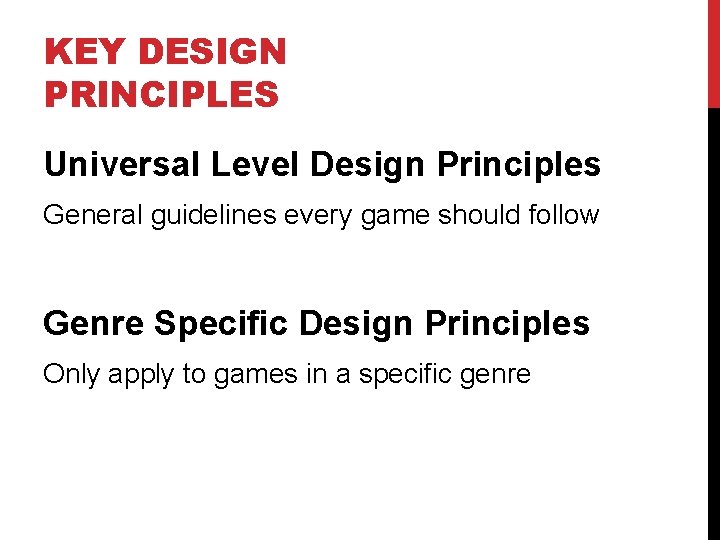 KEY DESIGN PRINCIPLES

Universal Level Design Principles

General guidelines every game should follow

Genre Specific Design Principles

Only apply to games in a specific genre